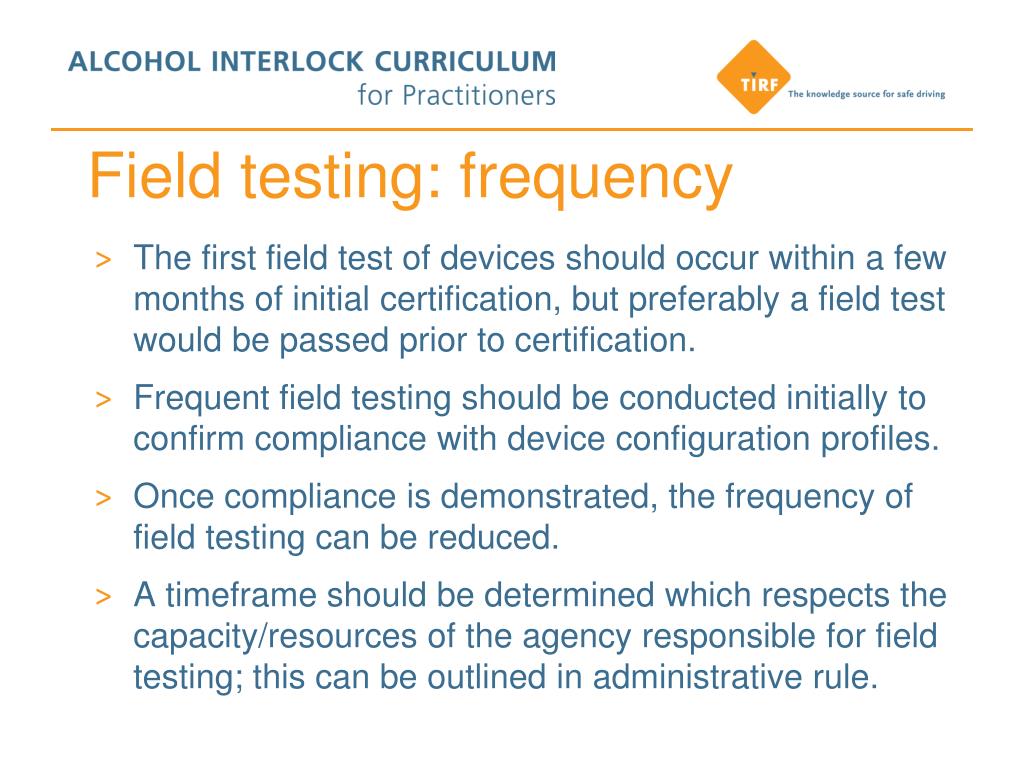 ALCOHOL INTERLOCK CURRICULUM
for Practitioners

TIRF
The knowledge source for safe driving

Field testing: frequency

> The first field test of devices should occur within a few months of initial certification, but preferably a field test would be passed prior to certification.

> Frequent field testing should be conducted initially to confirm compliance with device configuration profiles.

> Once compliance is demonstrated, the frequency of field testing can be reduced.

> A timeframe should be determined which respects the capacity/resources of the agency responsible for field testing; this can be outlined in administrative rule.